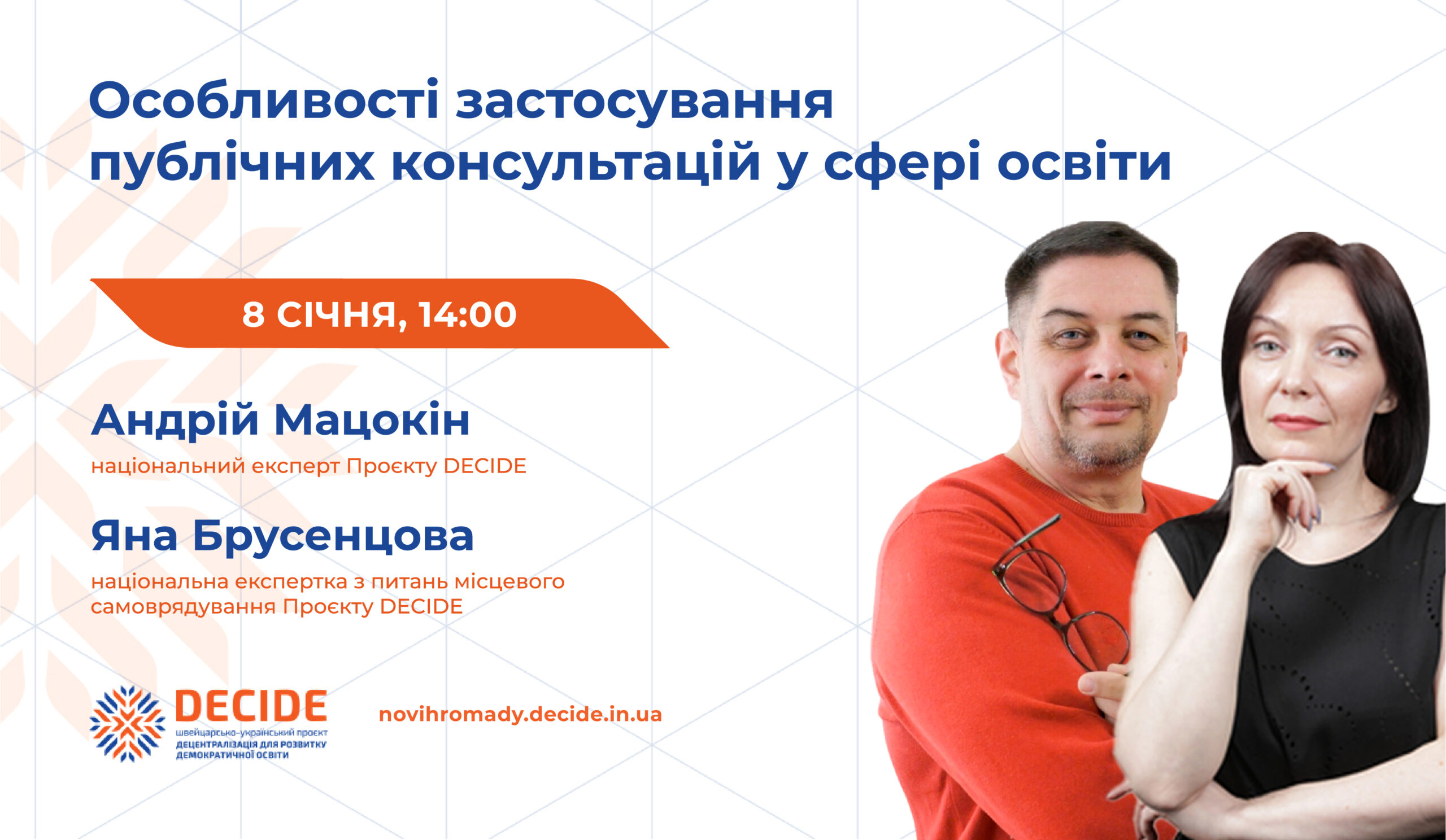 Особливості застосування публічних консультацій у сфері освіти

8 СІЧНЯ, 14:00

Андрій Мацокін
національний експерт Проєкту DECIDE

Яна Брусенцова
національна експертка з питань місцевого самоврядування Проєкту DECIDE

DECIDE
швейцарсько-український проект
ДЕЦЕНТРАЛІЗАЦІЯ ДЛЯ РОЗВИТКУ ДЕМОКРАТИЧНОЇ ОСВІТИ

novihromady.decide.in.ua